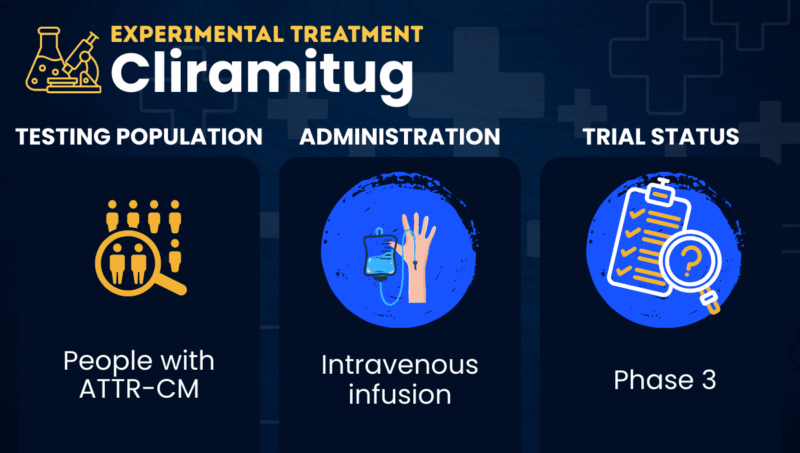 EXPERIMENTAL TREATMENT
Cliramitug

TESTING POPULATION

People with ATTR-CM

ADMINISTRATION

Intravenous infusion

TRIAL STATUS

Phase 3